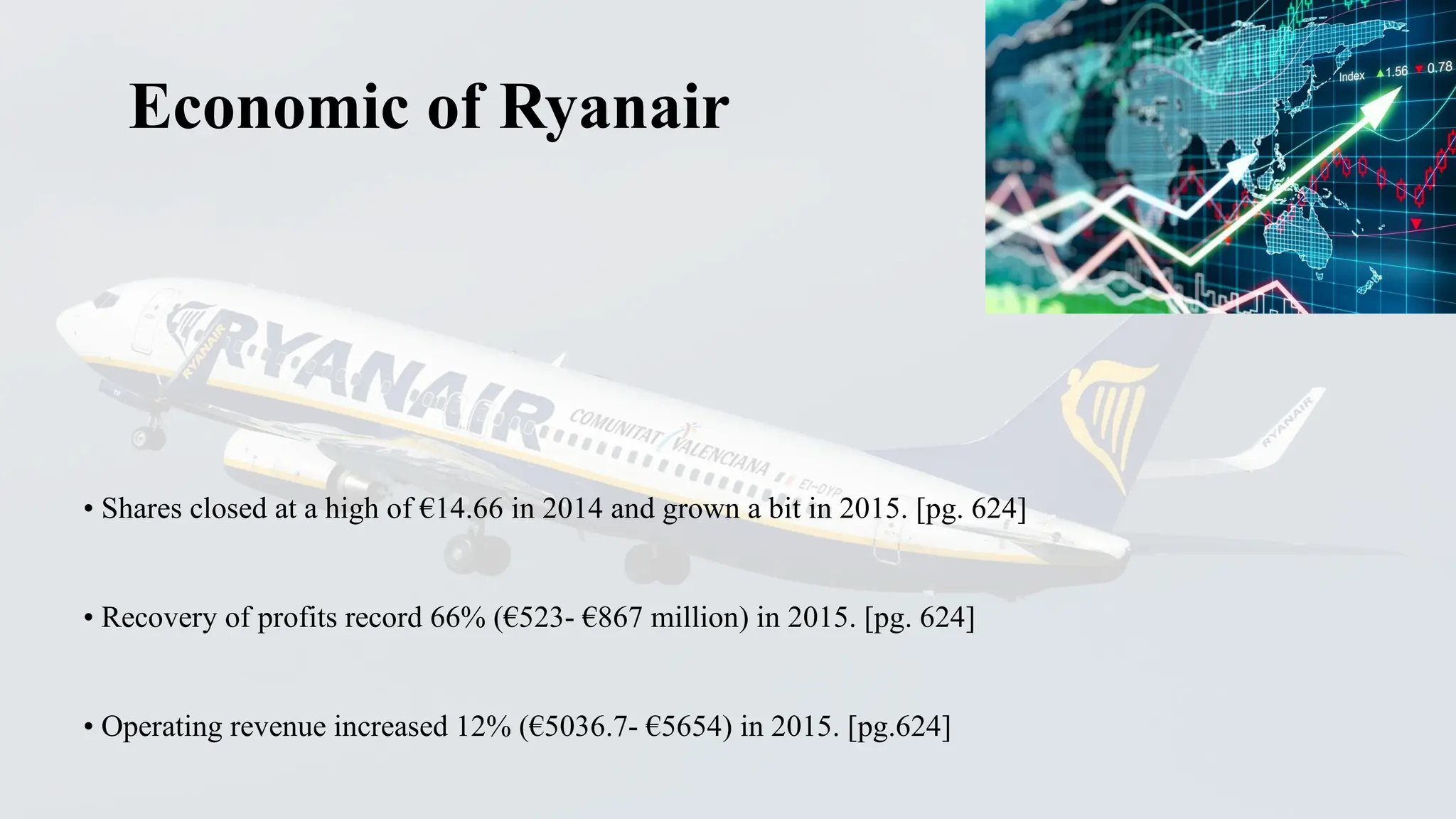 Economic of Ryanair

Index ▲1.56 ▼0.78

RYANAIR

RYANAIR COMUNITAT VALENCIANA EI-DYP

RYANAIR

• Shares closed at a high of €14.66 in 2014 and grown a bit in 2015. [pg. 624]

• Recovery of profits record 66% (€523- €867 million) in 2015. [pg. 624]

• Operating revenue increased 12% (€5036.7- €5654) in 2015. [pg.624]